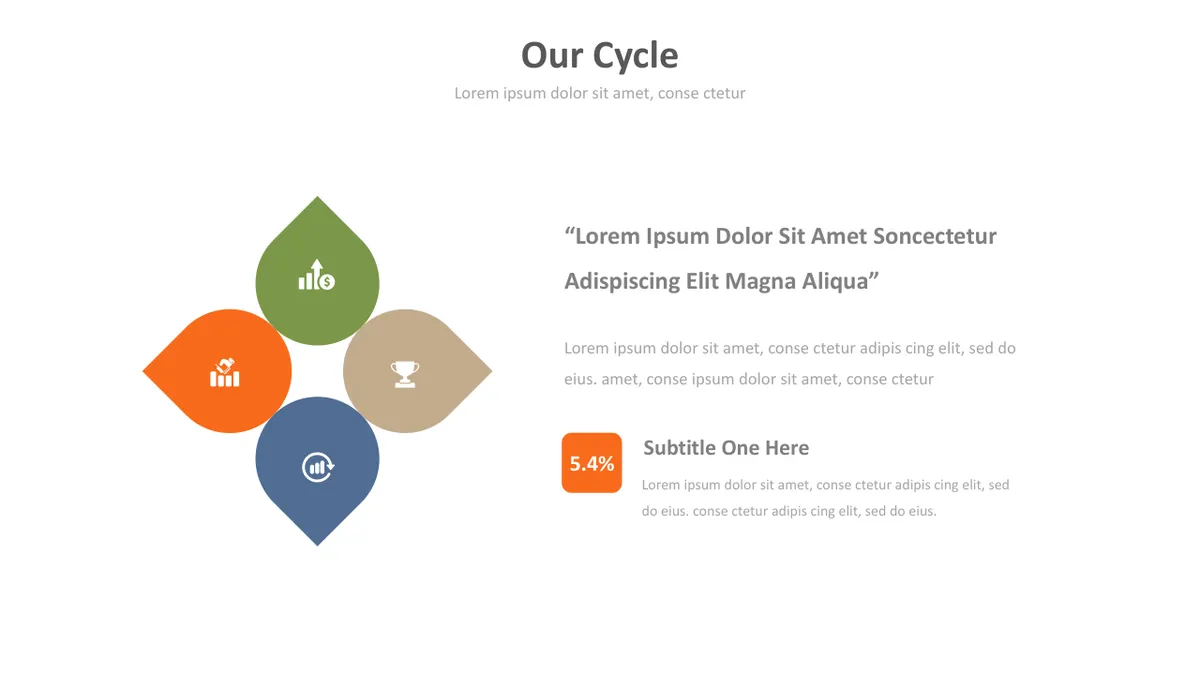 Our Cycle

Lorem ipsum dolor sit amet, conse ctetur

“Lorem Ipsum Dolor Sit Amet Soncectetur Adispiscing Elit Magna Aliqua”

Lorem ipsum dolor sit amet, conse ctetur adipis cing elit, sed do eius. amet, conse ipsum dolor sit amet, conse ctetur

5.4%

Subtitle One Here

Lorem ipsum dolor sit amet, conse ctetur adipis cing elit, sed do eius. conse ctetur adipis cing elit, sed do eius.